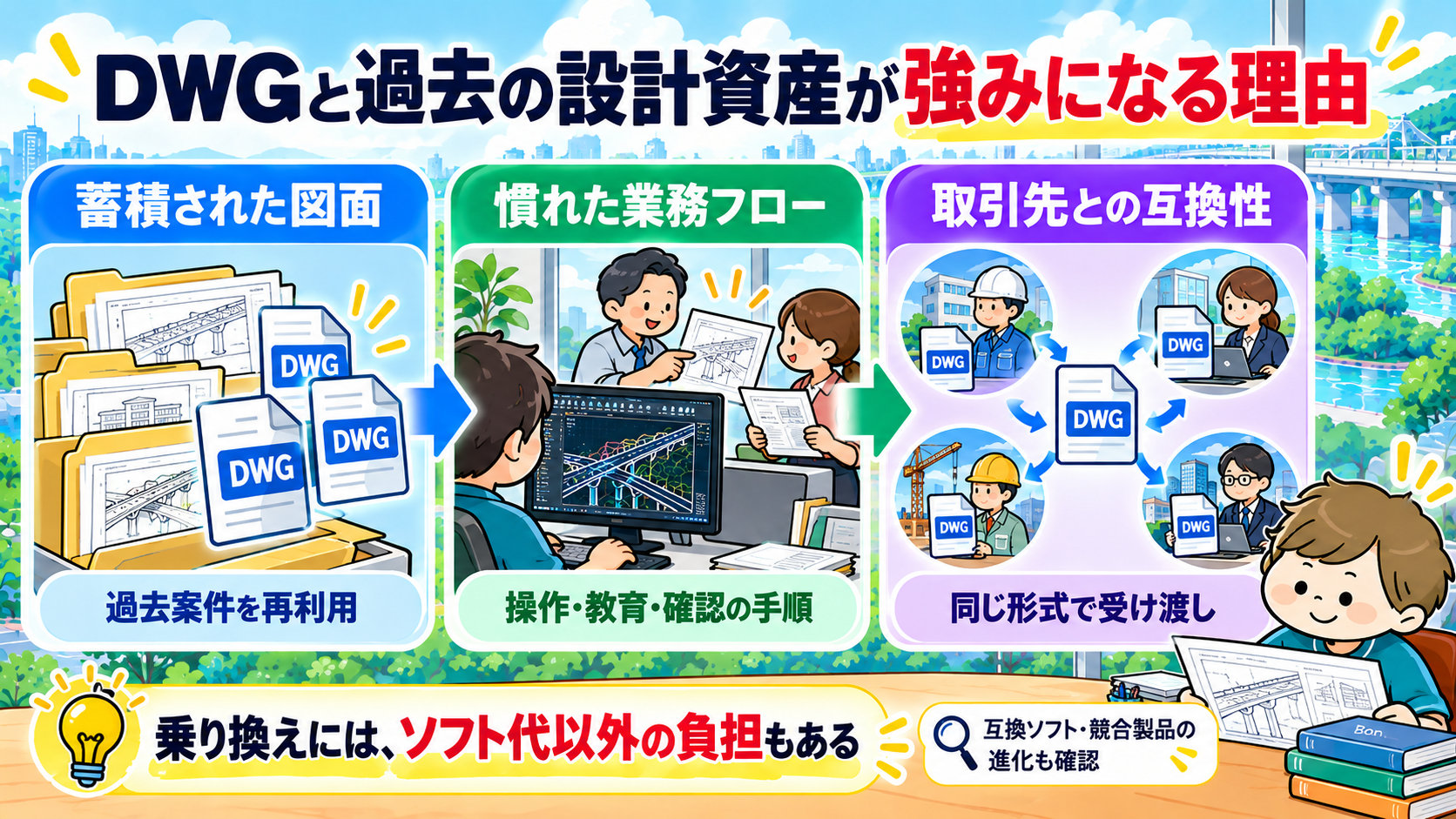 DWGと過去の設計資産が強みになる理由

蓄積された図面

DWG

DWG

DWG

過去案件を再利用

慣れた業務フロー

操作・教育・確認の手順

取引先との互換性

DWG

DWG

DWG

DWG

DWG

同じ形式で受け渡し

乗り換えには、ソフト代以外の負担もある

互換ソフト・競合製品の進化も確認

Bon